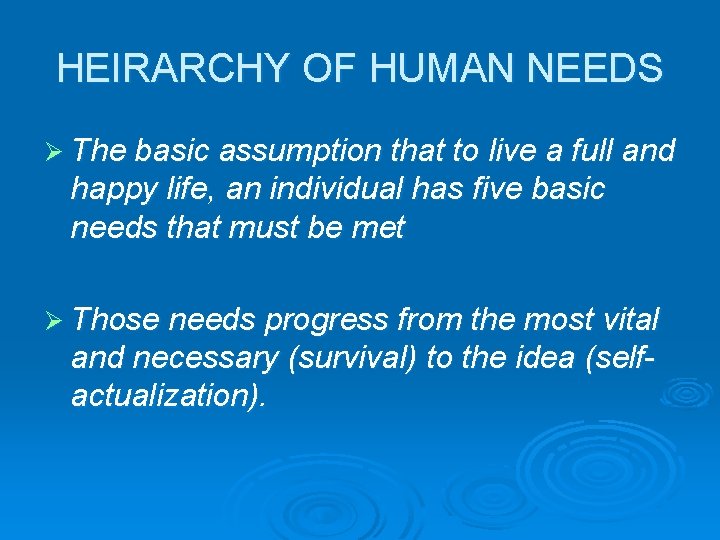 HEIRARCHY OF HUMAN NEEDS

➢ The basic assumption that to live a full and happy life, an individual has five basic needs that must be met

➢ Those needs progress from the most vital and necessary (survival) to the idea (self-actualization).